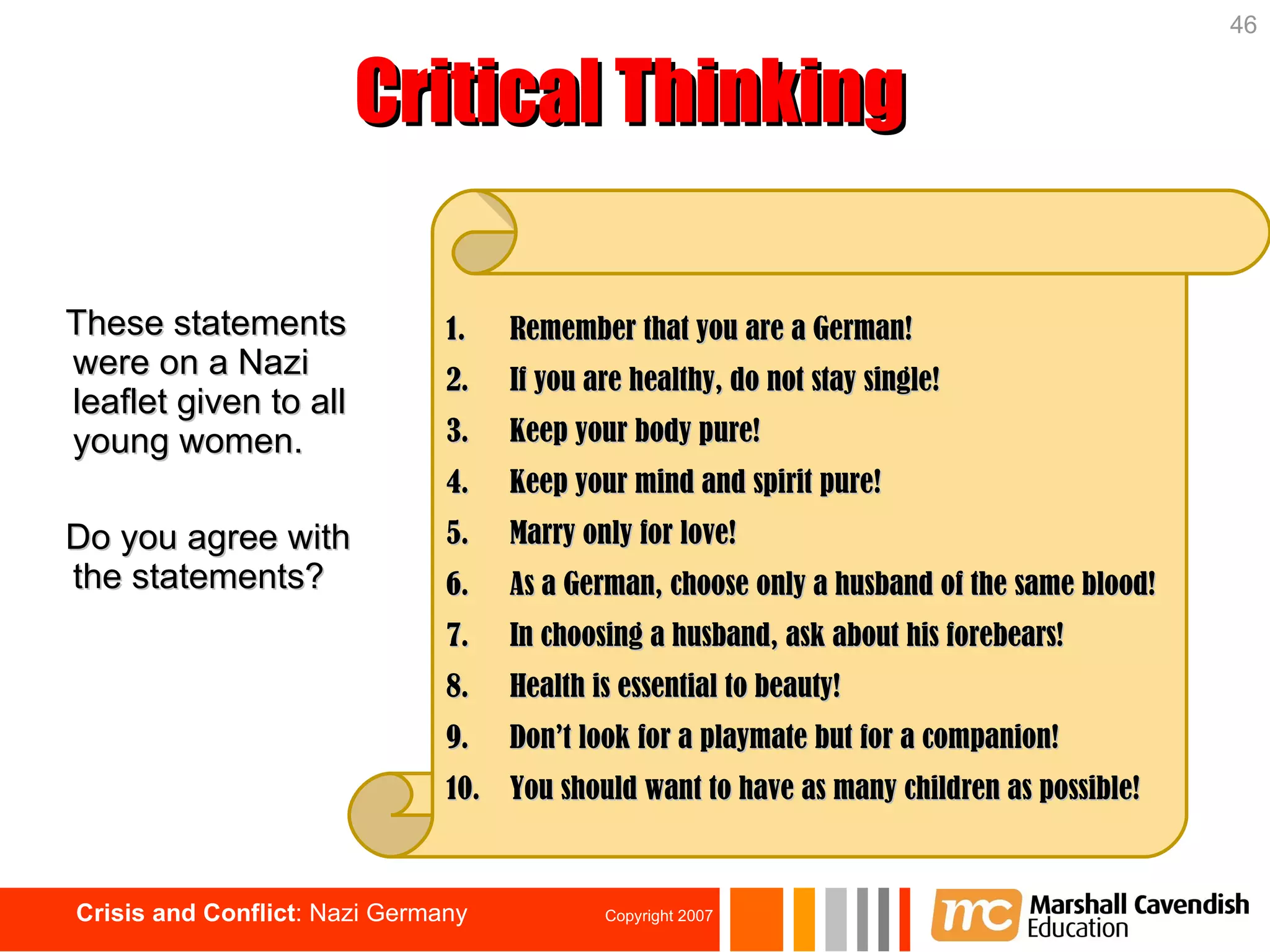 46

Critical Thinking

These statements were on a Nazi leaflet given to all young women.

Do you agree with the statements?

1. Remember that you are a German!
2. If you are healthy, do not stay single!
3. Keep your body pure!
4. Keep your mind and spirit pure!
5. Marry only for love!
6. As a German, choose only a husband of the same blood!
7. In choosing a husband, ask about his forebears!
8. Health is essential to beauty!
9. Don't look for a playmate but for a companion!
10. You should want to have as many children as possible!

Crisis and Conflict: Nazi Germany

Copyright 2007

mc Marshall Cavendish Education